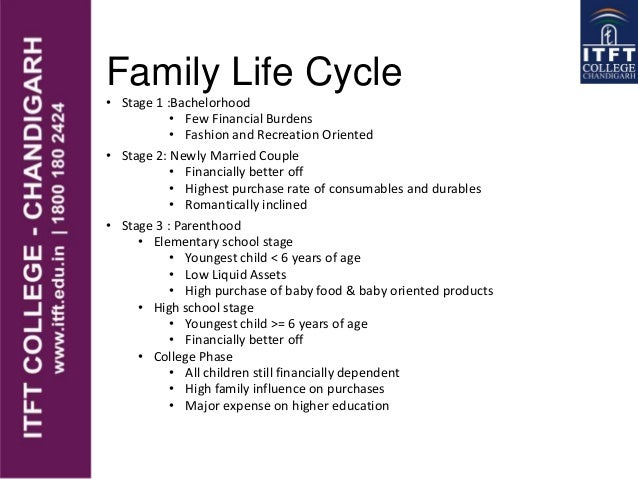 ITFT COLLEGE - CHANDIGARH
www.itft.edu.in | 1800 180 2424

ITFT COLLEGE CHANDIGARH

Family Life Cycle

• Stage 1 :Bachelorhood
  • Few Financial Burdens
  • Fashion and Recreation Oriented
• Stage 2: Newly Married Couple
  • Financially better off
  • Highest purchase rate of consumables and durables
  • Romantically inclined
• Stage 3 : Parenthood
  • Elementary school stage
    • Youngest child < 6 years of age
    • Low Liquid Assets
    • High purchase of baby food & baby oriented products
  • High school stage
    • Youngest child >= 6 years of age
    • Financially better off
  • College Phase
    • All children still financially dependent
    • High family influence on purchases
    • Major expense on higher education